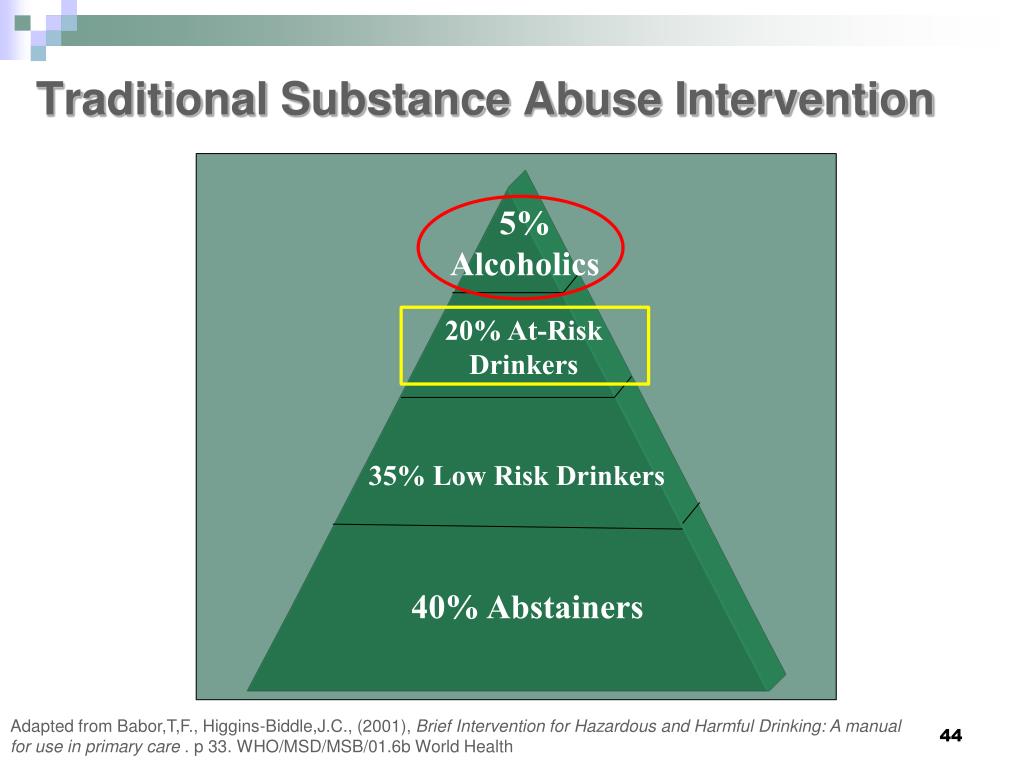 Traditional Substance Abuse Intervention

5%
Alcoholics

20% At-Risk Drinkers

35% Low Risk Drinkers

40% Abstainers

Adapted from Babor,T,F., Higgins-Biddle,J.C., (2001), Brief Intervention for Hazardous and Harmful Drinking: A manual for use in primary care . p 33. WHO/MSD/MSB/01.6b World Health

44